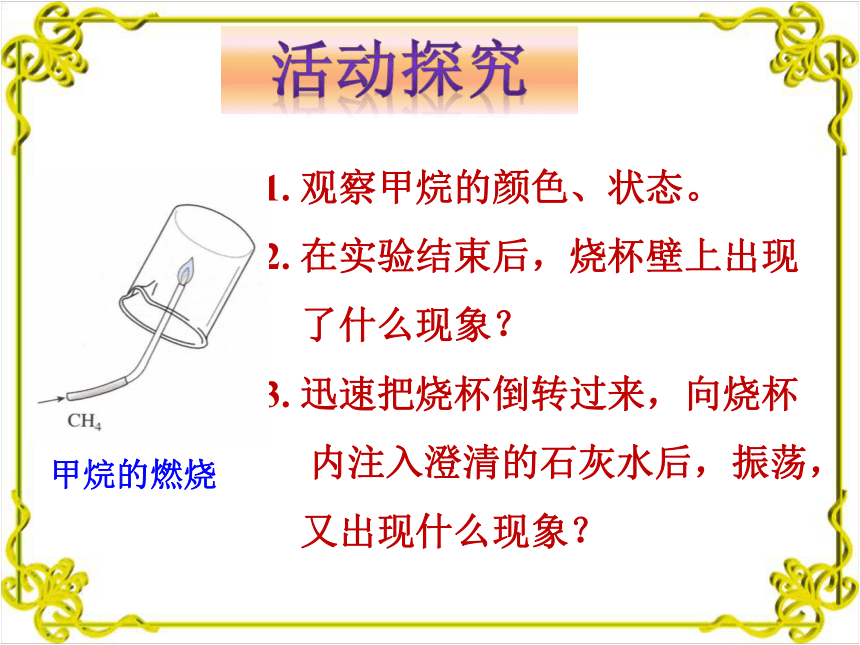 活动探究

1. 观察甲烷的颜色、状态。

2. 在实验结束后，烧杯壁上出现了什么现象？

3. 迅速把烧杯倒转过来，向烧杯内注入澄清的石灰水后，振荡，又出现什么现象？

$CH_4$

甲烷的燃烧